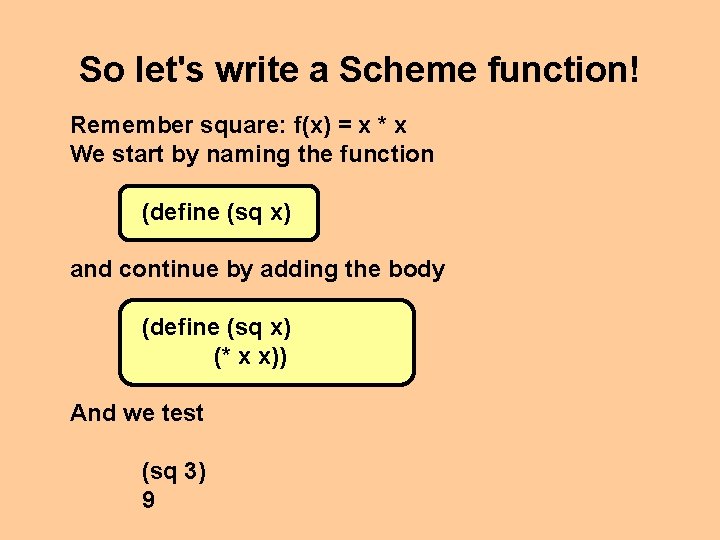 So let's write a Scheme function!

Remember square: f(x) = x * x
We start by naming the function

(define (sq x)

and continue by adding the body

(define (sq x)
(* x x))

And we test

(sq 3)
9